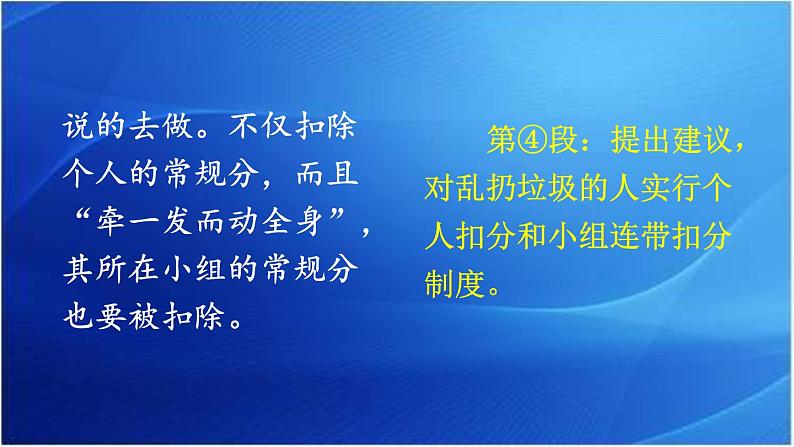 说的去做。不仅扣除个人的常规分，而且“牵一发而动全身”，其所在小组的常规分也要被扣除。

第④段：提出建议，对乱扔垃圾的人实行个人扣分和小组连带扣分制度。